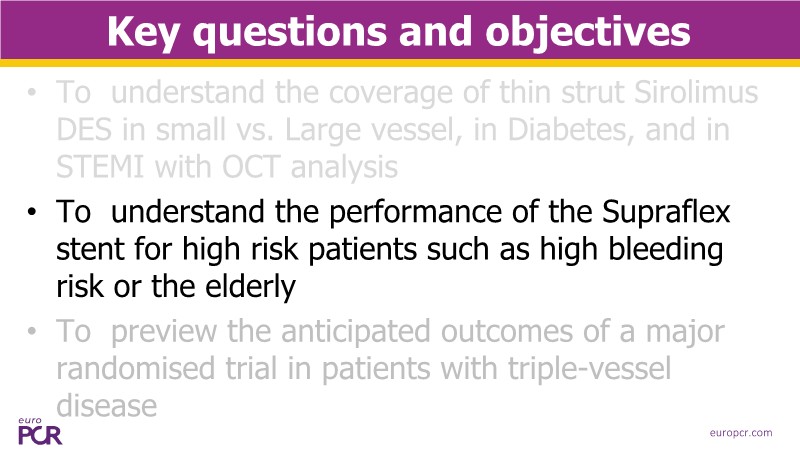 Key questions and objectives

• To understand the coverage of thin strut Sirolimus DES in small vs. Large vessel, in Diabetes, and in STEMI with OCT analysis

• To understand the performance of the Supraflex stent for high risk patients such as high bleeding risk or the elderly

• To preview the anticipated outcomes of a major randomised trial in patients with triple-vessel disease

euro PCR

europcr.com